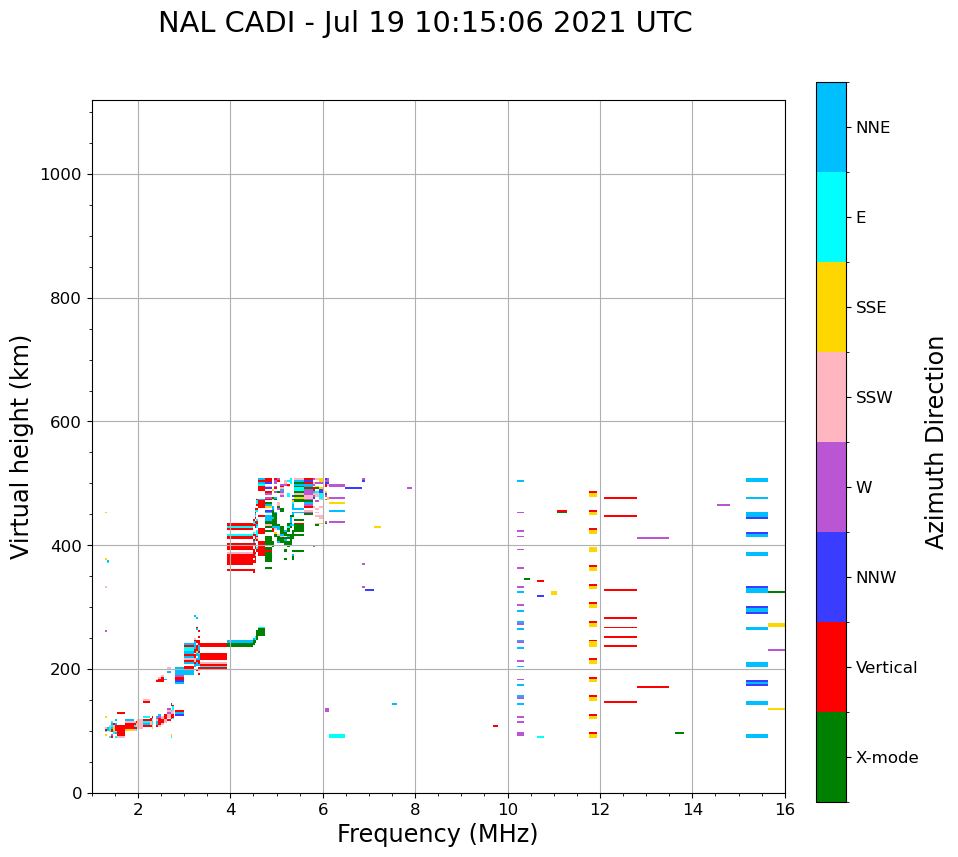 NAL CADI - Jul 19 10:15:06 2021 UTC

Virtual height (km)

1000
800
600
400
200
0

2
4
6
8
10
12
14
16

Frequency (MHz)

NNE
E
SSE
SSW
W
NNW
Vertical
X-mode

Azimuth Direction